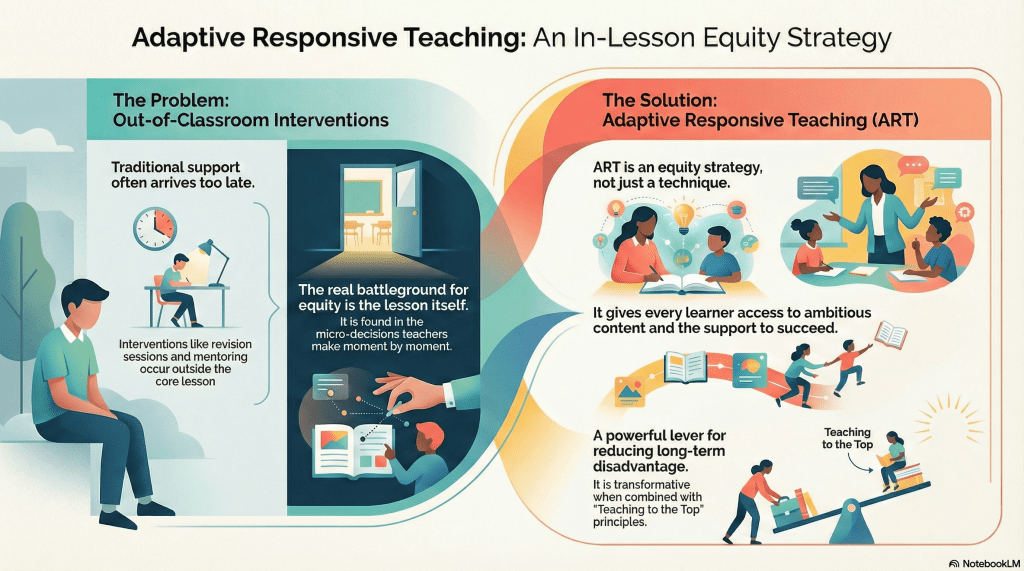 Adaptive Responsive Teaching: An In-Lesson Equity Strategy

The Problem:
Out-of-Classroom Interventions

Traditional support often arrives too late.

Interventions like revision sessions and mentoring occur outside the core lesson

The real battleground for equity is the lesson itself.

It is found in the micro-decisions teachers make moment by moment.

The Solution:
Adaptive Responsive Teaching (ART)

ART is an equity strategy, not just a technique.

It gives every learner access to ambitious content and the support to succeed.

A powerful lever for reducing long-term disadvantage.

It is transformative when combined with "Teaching to the Top" principles.

Teaching to the Top

NotebookLM